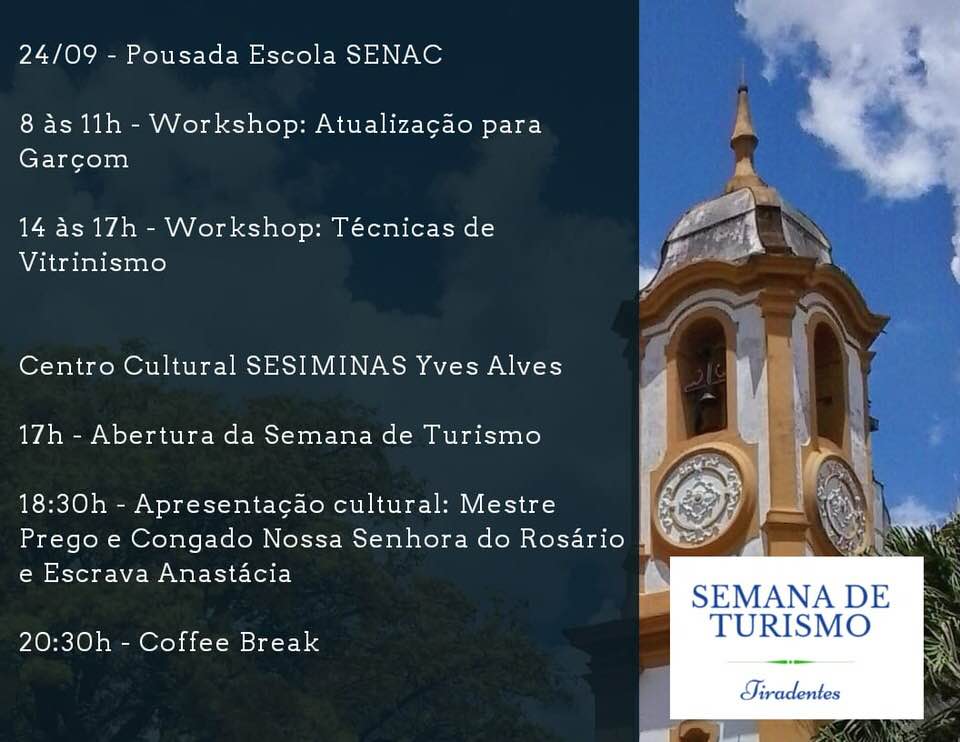 24/09 - Pousada Escola SENAC

8 às 11h - Workshop: Atualização para Garçom

14 às 17h - Workshop: Técnicas de Vitrinismo

Centro Cultural SESIMINAS Yves Alves

17h - Abertura da Semana de Turismo

18:30h - Apresentação cultural: Mestre Prego e Congado Nossa Senhora do Rosário e Escrava Anastácia

20:30h - Coffee Break

SEMANA DE TURISMO

Tiradentes